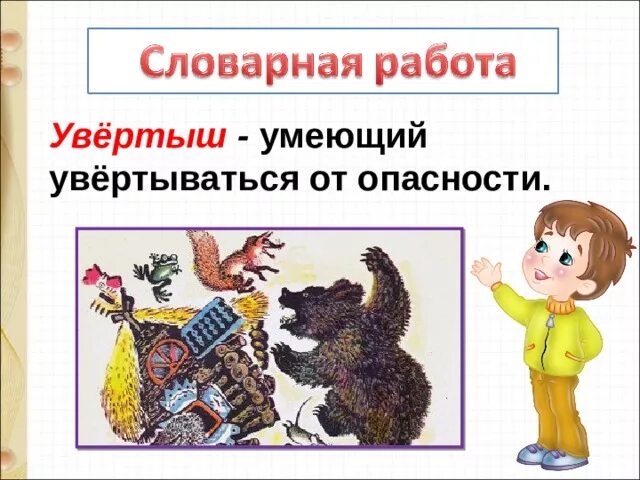 Словарная работа

Увёртыш - умеющий увёртываться от опасности.